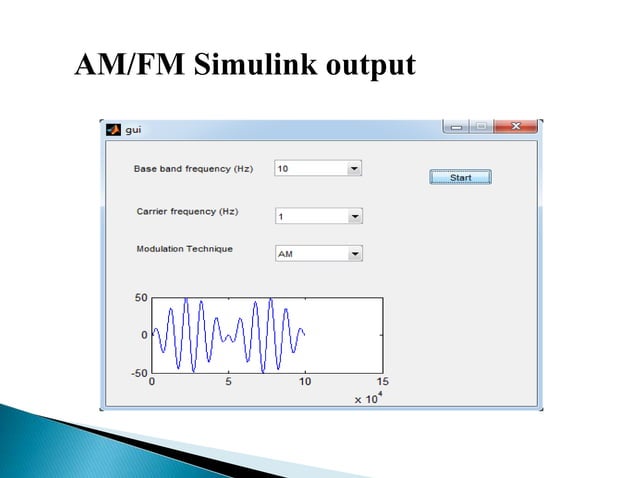 AM/FM Simulink output

gui

Base band frequency (Hz)
10

Start

Carrier frequency (Hz)
1

Modulation Technique
AM

50
0
-50
0
5
10
15
$\times 10^4$